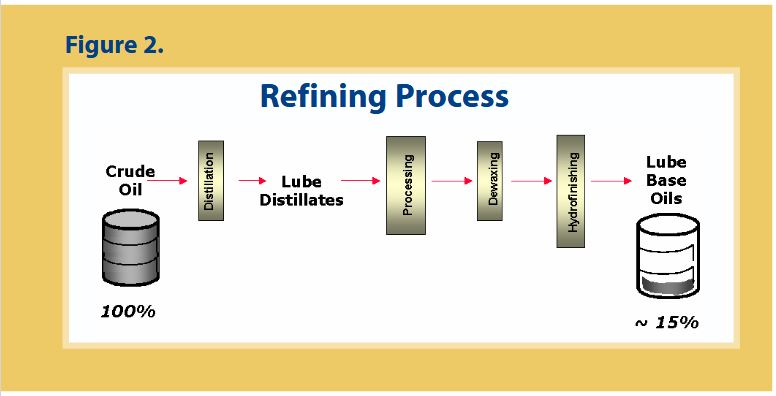 Figure 2.

Refining Process

Crude Oil

Distillation

Lube Distillates

Processing

Dewaxing

Hydrofinishing

Lube Base Oils

100%

~ 15%